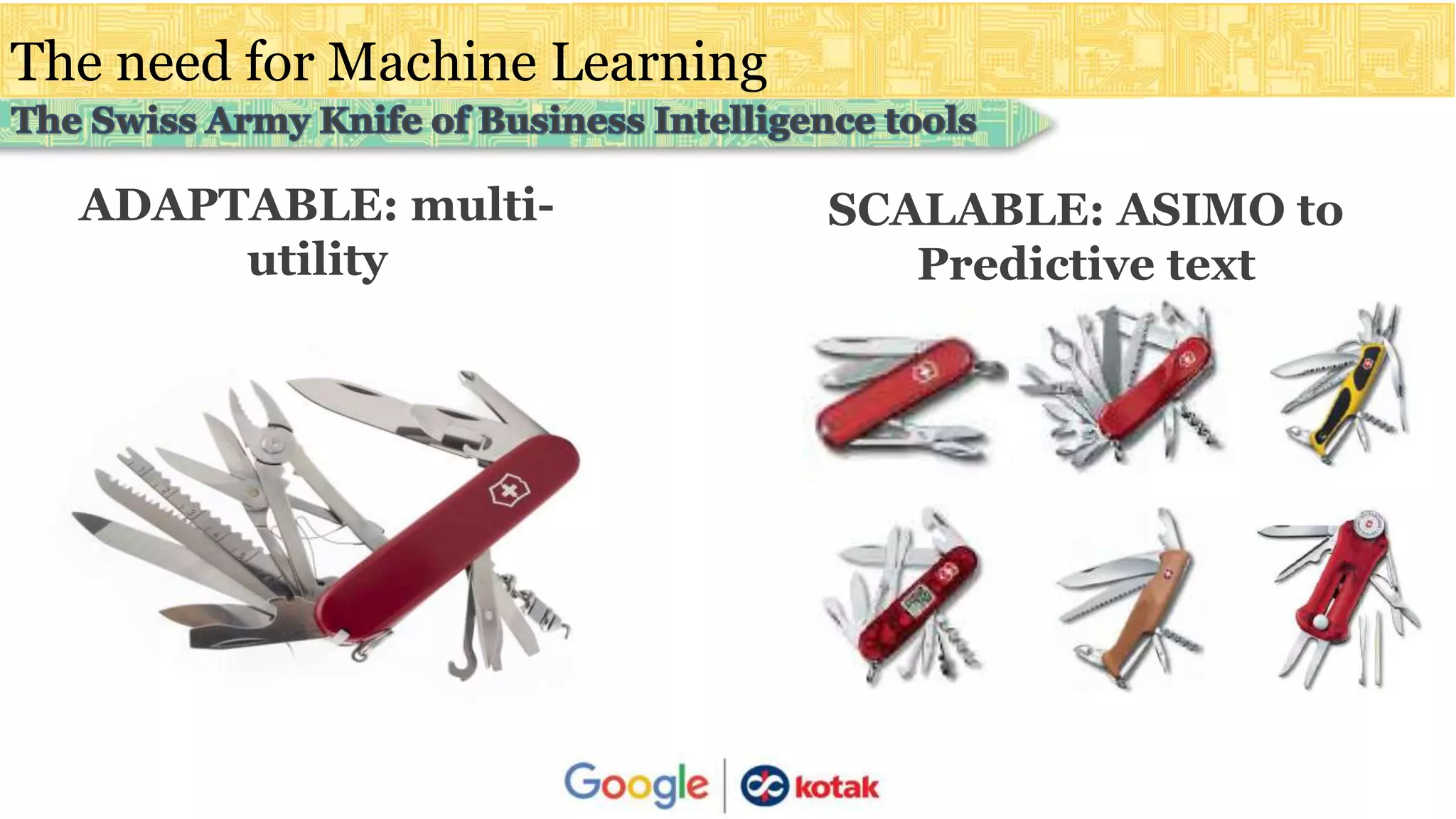 The need for Machine Learning

The Swiss Army Knife of Business Intelligence tools

ADAPTABLE: multi-utility

SCALABLE: ASIMO to Predictive text

Google | kotak